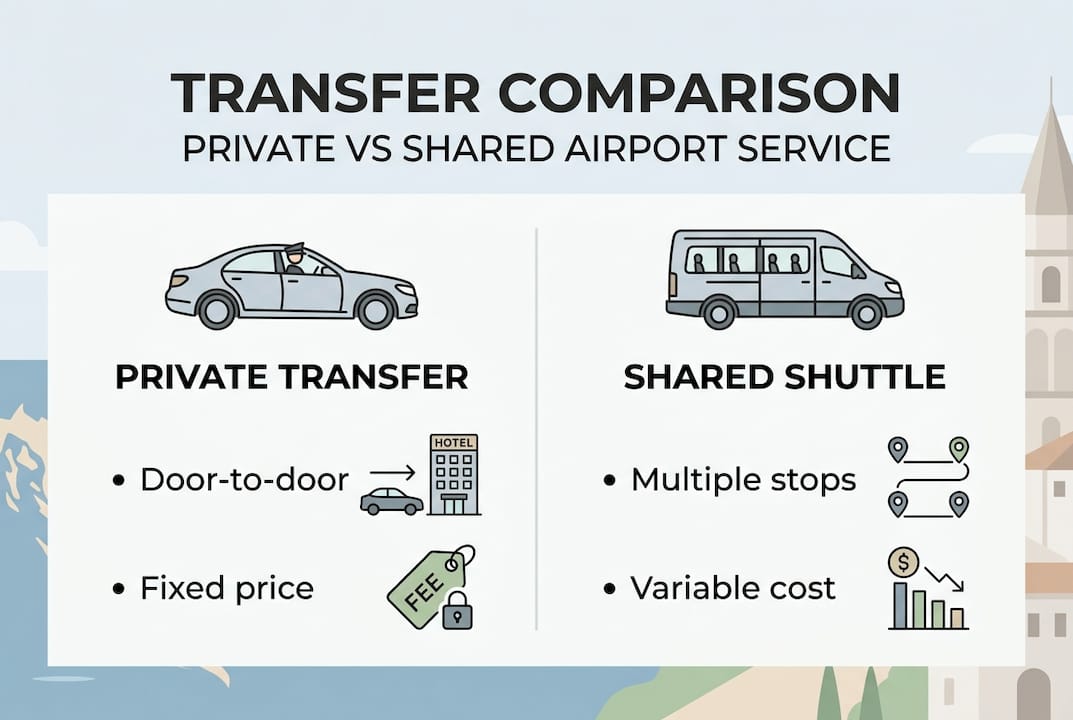 TRANSFER COMPARISON
PRIVATE VS SHARED AIRPORT SERVICE

PRIVATE TRANSFER

• Door-to-door

HOTEL

• Fixed price

FEE

SHARED SHUTTLE

• Multiple stops

• Variable cost

$